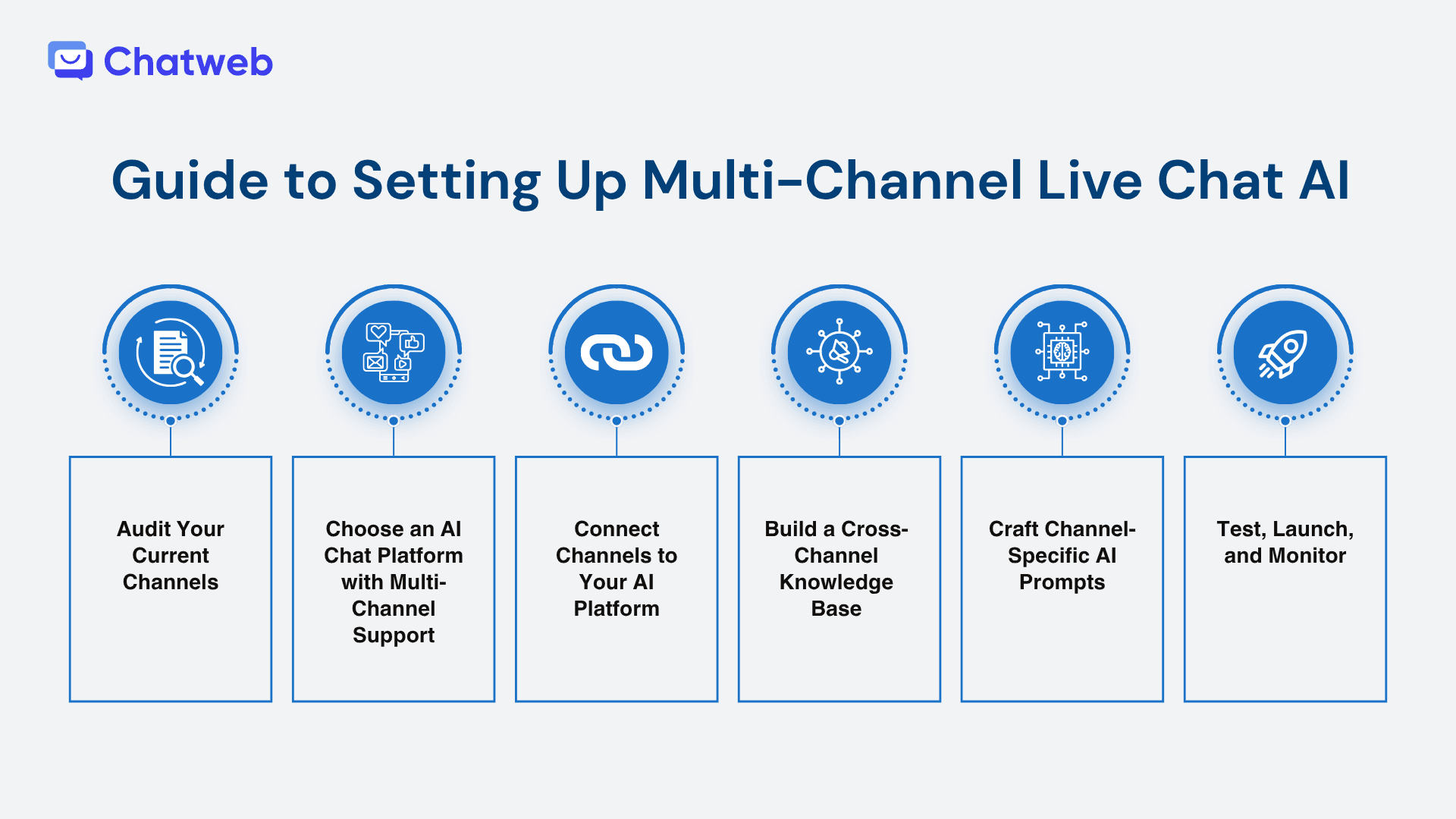 Chatweb

Guide to Setting Up Multi-Channel Live Chat AI

Audit Your Current Channels

Choose an AI Chat Platform with Multi-Channel Support

Connect Channels to Your AI Platform

Build a Cross-Channel Knowledge Base

Craft Channel-Specific AI Prompts

Test, Launch, and Monitor